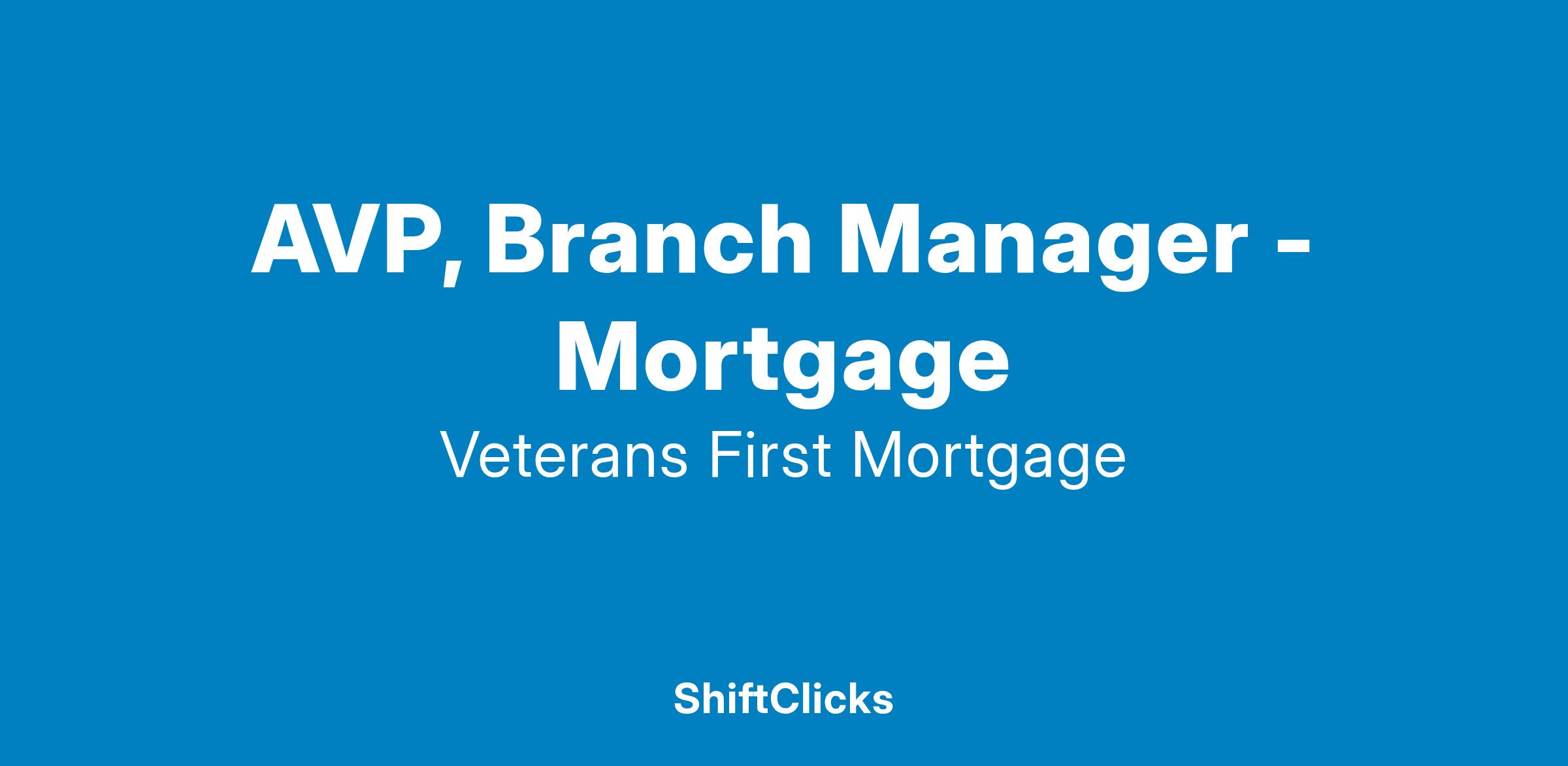 AVP, Branch Manager - Mortgage

Veterans First Mortgage

ShiftClicks